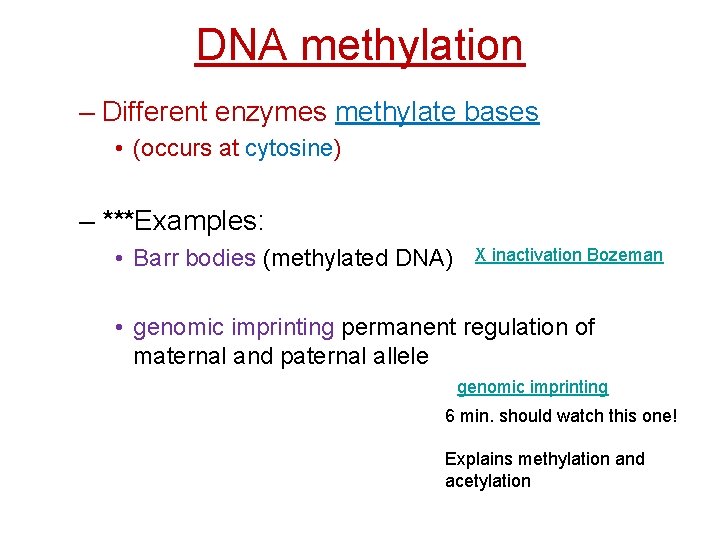 DNA methylation

– Different enzymes methylate bases
• (occurs at cytosine)

– ***Examples:
• Barr bodies (methylated DNA)

X inactivation Bozeman

• genomic imprinting permanent regulation of maternal and paternal allele

genomic imprinting

6 min. should watch this one!

Explains methylation and acetylation